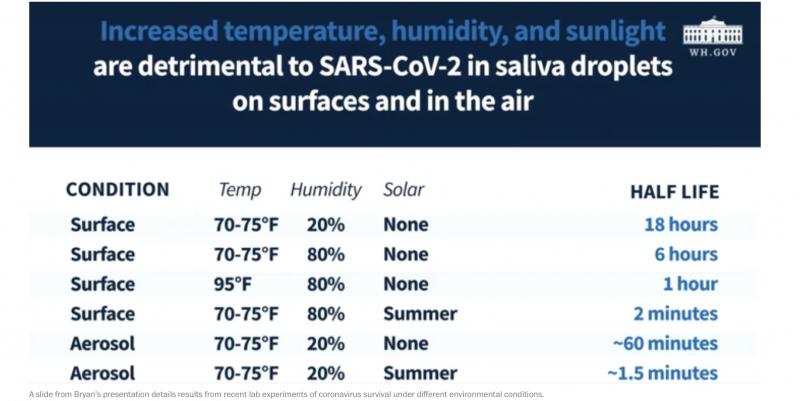 Increased temperature, humidity, and sunlight are detrimental to SARS-CoV-2 in saliva droplets on surfaces and in the air

WH.GOV

| CONDITION | Temp | Humidity | Solar | HALF LIFE |
|---|---|---|---|---|
| Surface | 70-75°F | 20% | None | 18 hours |
| Surface | 70-75°F | 80% | None | 6 hours |
| Surface | 95°F | 80% | None | 1 hour |
| Surface | 70-75°F | 80% | Summer | 2 minutes |
| Aerosol | 70-75°F | 20% | None | ~60 minutes |
| Aerosol | 70-75°F | 20% | Summer | ~1.5 minutes |

A slide from Bryan's presentation details results from recent lab experiments of coronavirus survival under different environmental conditions.